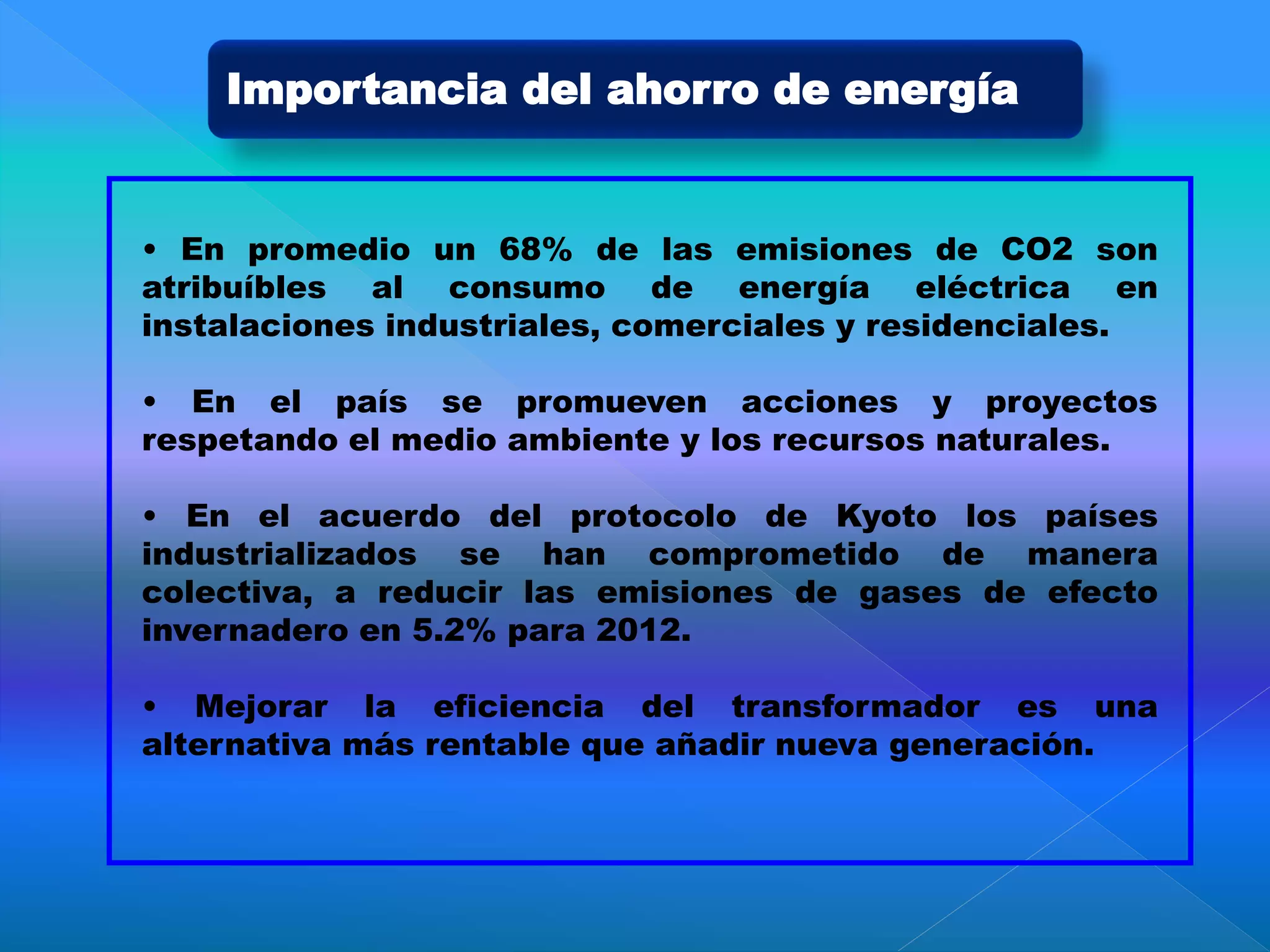 Importancia del ahorro de energía

• En promedio un 68% de las emisiones de CO2 son atribuíbles al consumo de energía eléctrica en instalaciones industriales, comerciales y residenciales.

• En el país se promueven acciones y proyectos respetando el medio ambiente y los recursos naturales.

• En el acuerdo del protocolo de Kyoto los países industrializados se han comprometido de manera colectiva, a reducir las emisiones de gases de efecto invernadero en 5.2% para 2012.

• Mejorar la eficiencia del transformador es una alternativa más rentable que añadir nueva generación.